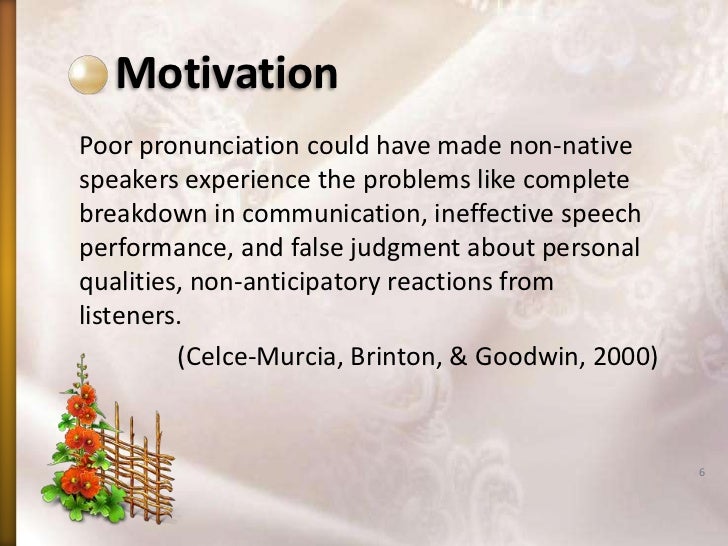 Motivation

Poor pronunciation could have made non-native speakers experience the problems like complete breakdown in communication, ineffective speech performance, and false judgment about personal qualities, non-anticipatory reactions from listeners.

(Celce-Murcia, Brinton, & Goodwin, 2000)

6